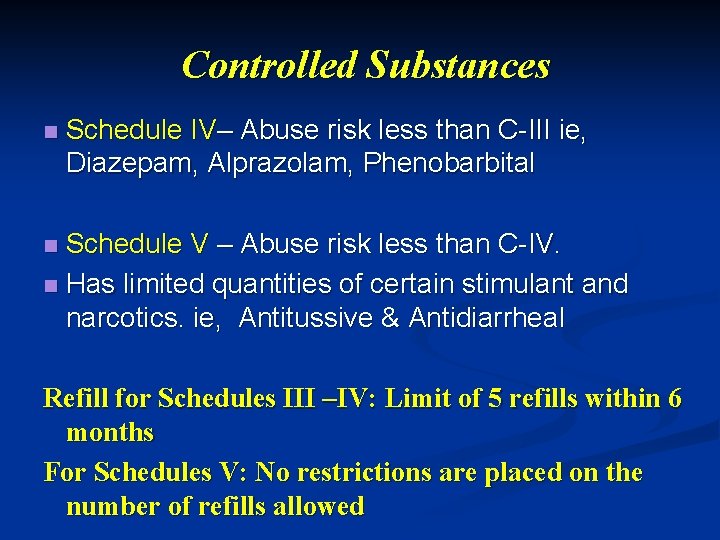 Controlled Substances

Schedule IV– Abuse risk less than C-III ie, Diazepam, Alprazolam, Phenobarbital

Schedule V – Abuse risk less than C-IV.

Has limited quantities of certain stimulant and narcotics. ie, Antitussive & Antidiarrheal

Refill for Schedules III –IV: Limit of 5 refills within 6 months

For Schedules V: No restrictions are placed on the number of refills allowed